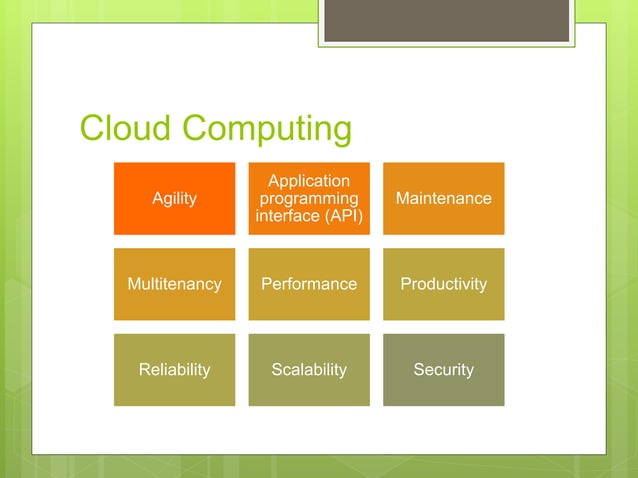 Cloud Computing

Agility

Application programming interface (API)

Maintenance

Multitenancy

Performance

Productivity

Reliability

Scalability

Security